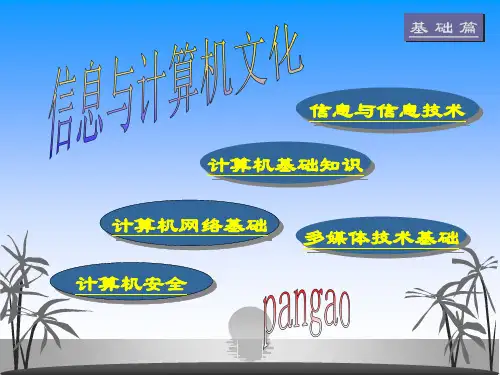 基础篇

信息与计算机文化

信息与信息技术

计算机基础知识

计算机网络基础

多媒体技术基础

计算机安全

pangao